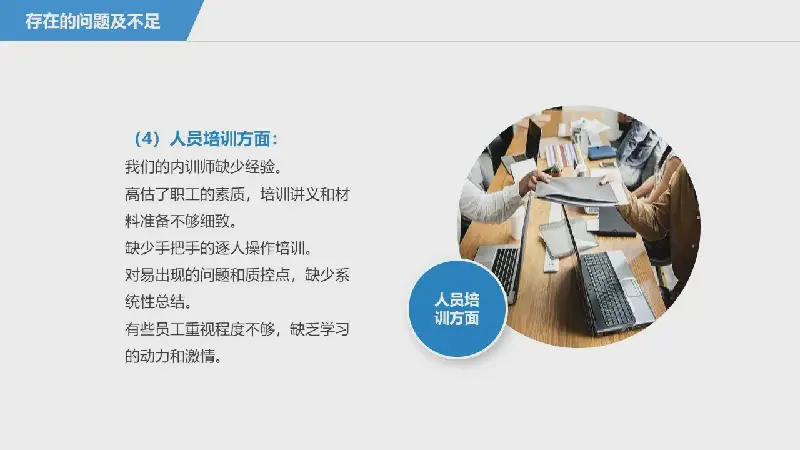 存在的问题及不足

（4）人员培训方面：

我们的内训师缺少经验。

高估了职工的素质，培训讲义和材料准备不够细致。

缺少手把手的逐人操作培训。

对易出现的问题和质控点，缺少系统性总结。

有些员工重视程度不够，缺乏学习的动力和激情。

人员培训方面